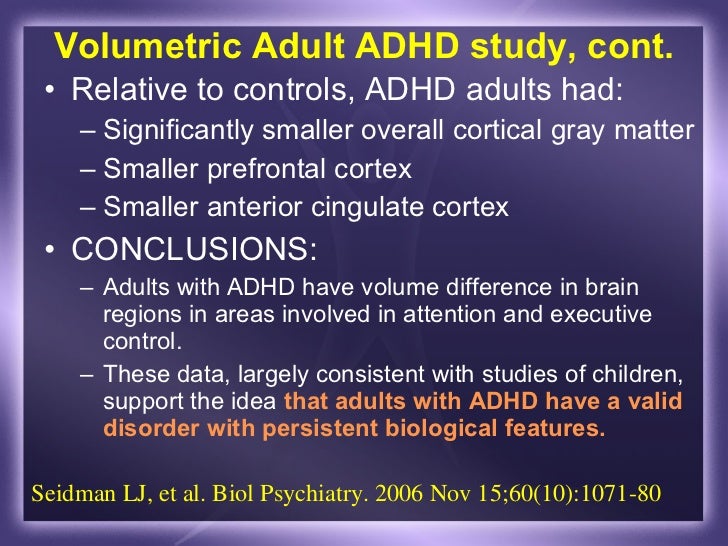 Volumetric Adult ADHD study, cont.

• Relative to controls, ADHD adults had:
– Significantly smaller overall cortical gray matter
– Smaller prefrontal cortex
– Smaller anterior cingulate cortex

• CONCLUSIONS:
– Adults with ADHD have volume difference in brain regions in areas involved in attention and executive control.
– These data, largely consistent with studies of children, support the idea that adults with ADHD have a valid disorder with persistent biological features.

Seidman LJ, et al. Biol Psychiatry. 2006 Nov 15;60(10):1071-80